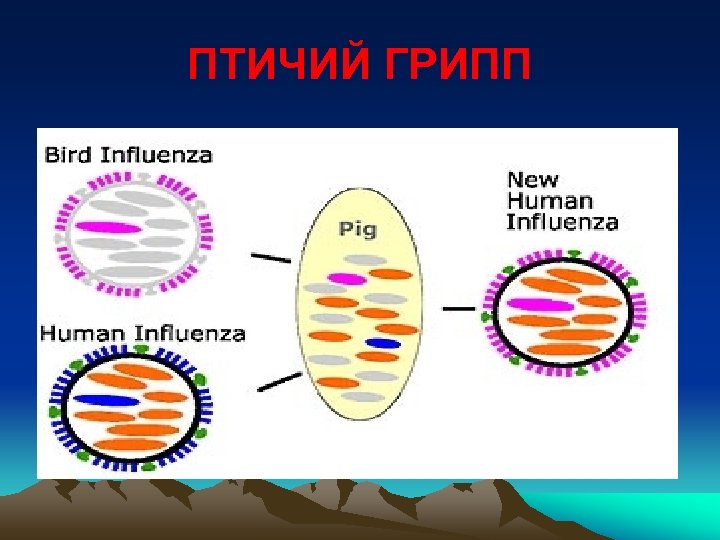 ПТИЧИЙ ГРИПП

Bird Influenza

Human Influenza

Pig

New Human Influenza